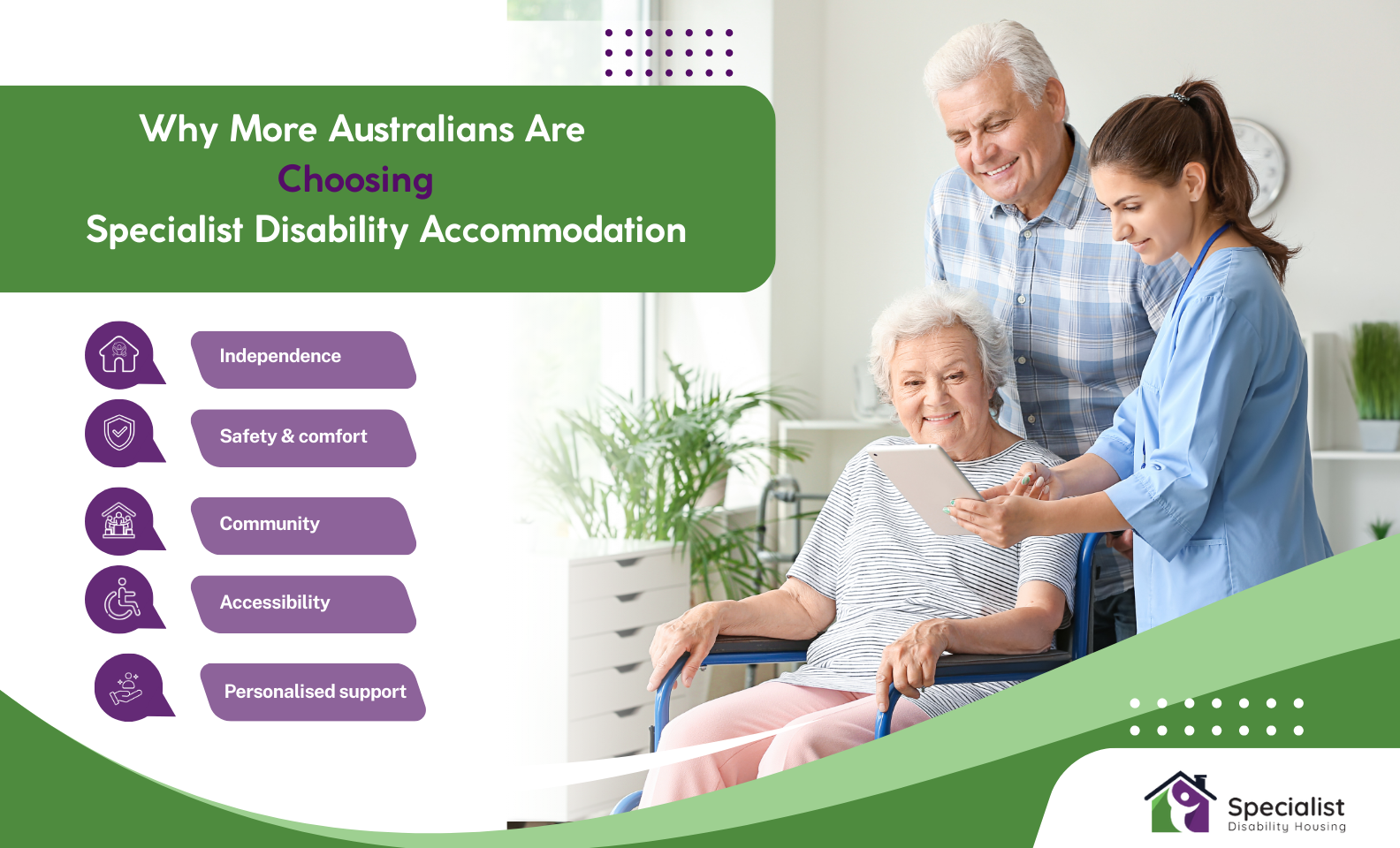 Why More Australians Are
Choosing
Specialist Disability Accommodation

Independence

Safety & comfort

Community

Accessibility

Personalised support

Specialist
Disability Housing